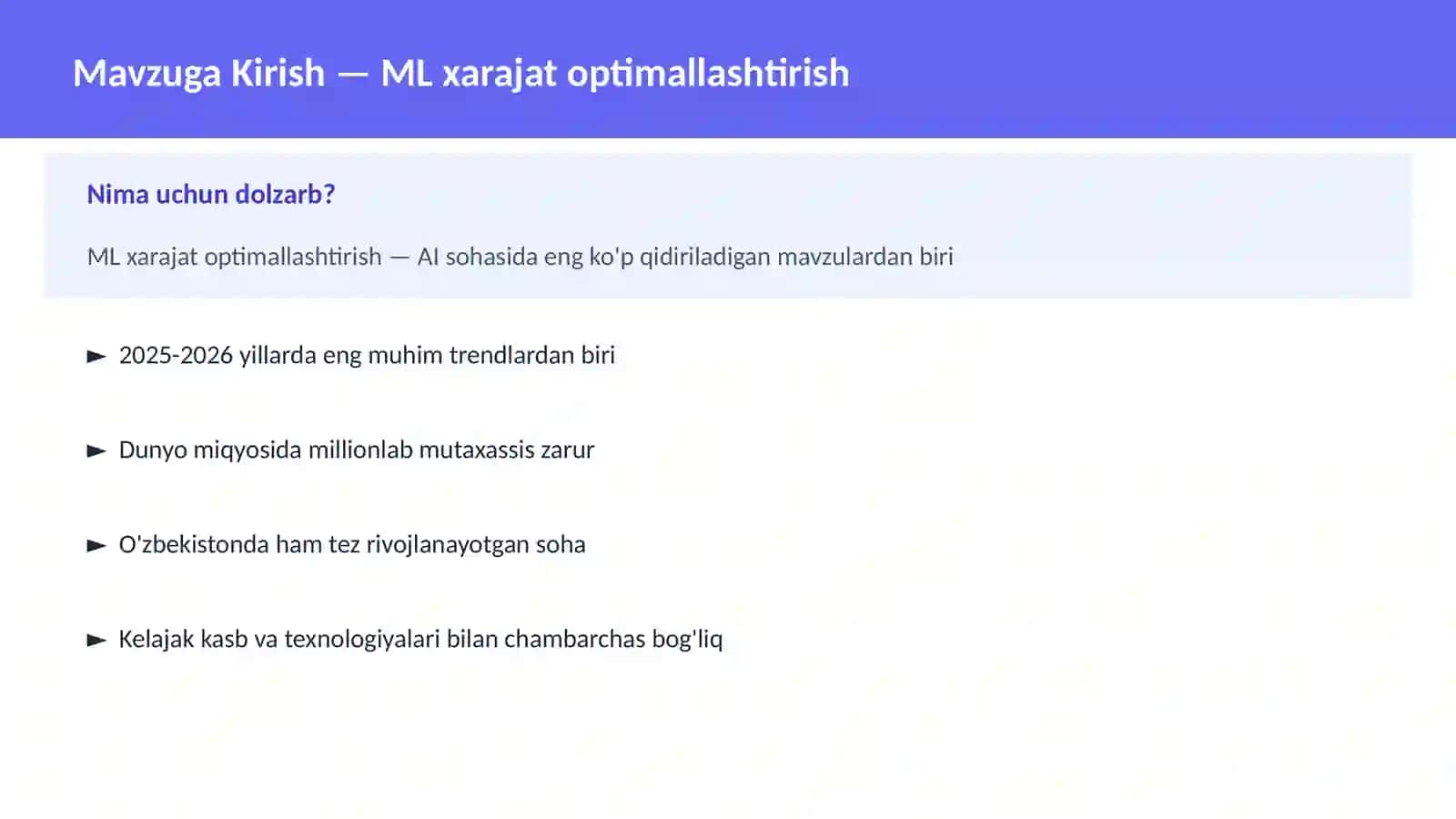 Mavzuga Kirish — ML xarajat optimallashtirish

Nima uchun dolzarb?

ML xarajat optimallashtirish — AI sohasida eng ko'p qidiriladigan mavzulardan biri

► 2025-2026 yillarda eng muhim trendlardan biri

► Dunyo miqyosida millionlab mutaxassis zarur

► O'zbekistonda ham tez rivojlanayotgan soha

► Kelajak kasb va texnologiyalari bilan chambarchas bog'liq